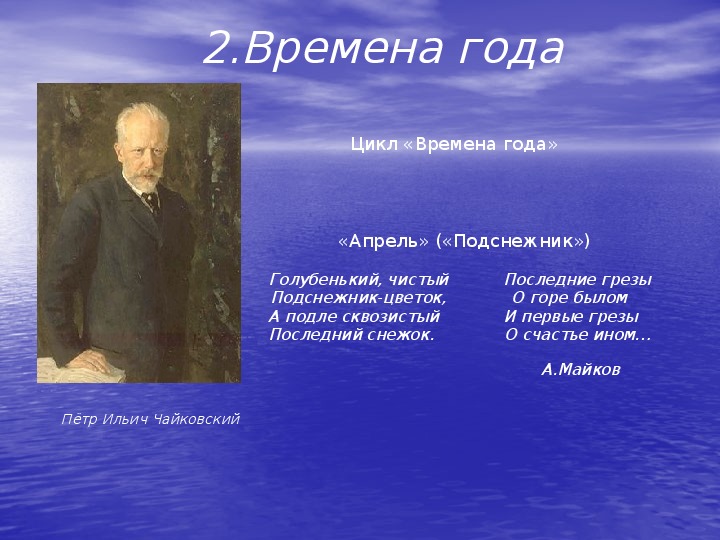 2.Времена года

Цикл «Времена года»

«Апрель» («Подснежник»)

Голубенький, чистый
Подснежник-цветок,
А подле сквозистый
Последний снежок.

Последние грезы
О горе былом
И первые грезы
О счастье ином...

А.Майков

Пётр Ильич Чайковский